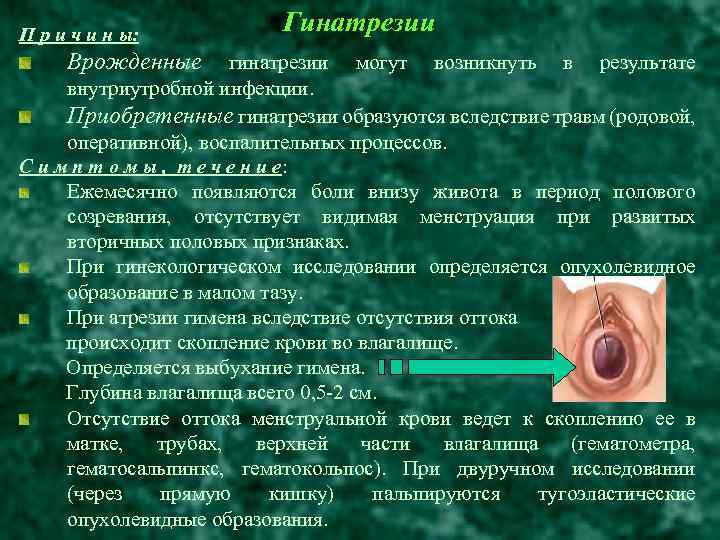 Гинатрезии

Причины:

Врожденные гинатрезии могут возникнуть в результате внутриутробной инфекции.

Приобретенные гинатрезии образуются вследствие травм (родовой, оперативной), воспалительных процессов.

Симптомы, течение:

Ежемесячно появляются боли внизу живота в период полового созревания, отсутствует видимая менструация при развитых вторичных половых признаках.

При гинекологическом исследовании определяется опухолевидное образование в малом тазу.

При атрезии гимена вследствие отсутствия оттока происходит скопление крови во влагалище. Определяется выбухание гимена. Глубина влагалища всего 0,5-2 см.

Отсутствие оттока менструальной крови ведет к скоплению ее в матке, трубах, верхней части влагалища (гематометра, гематосальпинкс, гематокольпос). При двуручном исследовании (через прямую кишку) пальпируются тугоэластические опухолевидные образования.